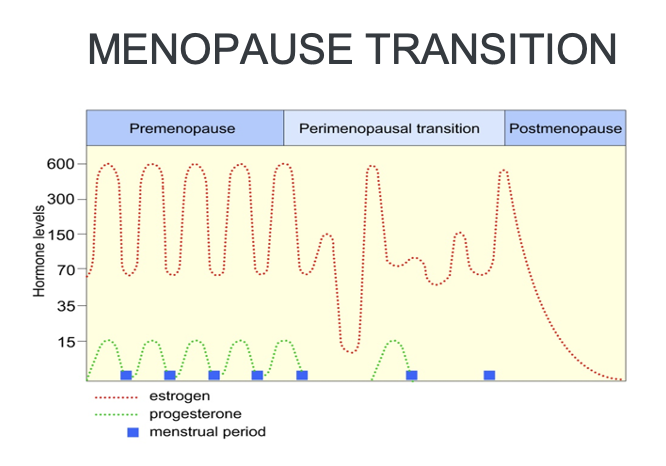 MENOPAUSE TRANSITION

Premenopause
Perimenopausal transition
Postmenopause

Hormone levels

600
300
150
70
35
15

estrogen
progesterone
menstrual period